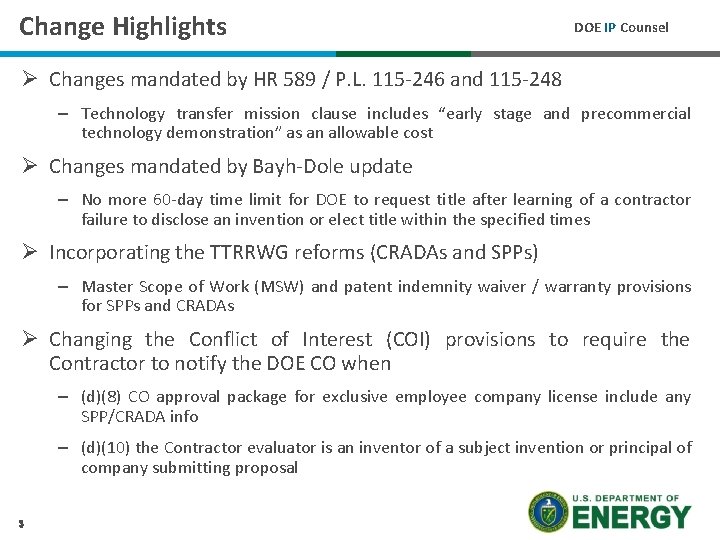 Change Highlights

DOE IP Counsel

➢ Changes mandated by HR 589 / P.L. 115-246 and 115-248

– Technology transfer mission clause includes "early stage and precommercial technology demonstration" as an allowable cost

➢ Changes mandated by Bayh-Dole update

– No more 60-day time limit for DOE to request title after learning of a contractor failure to disclose an invention or elect title within the specified times

➢ Incorporating the TTRRWG reforms (CRADAs and SPPs)

– Master Scope of Work (MSW) and patent indemnity waiver / warranty provisions for SPPs and CRADAs

➢ Changing the Conflict of Interest (COI) provisions to require the Contractor to notify the DOE CO when

– (d)(8) CO approval package for exclusive employee company license include any SPP/CRADA info

– (d)(10) the Contractor evaluator is an inventor of a subject invention or principal of company submitting proposal

3

U.S. DEPARTMENT OF ENERGY